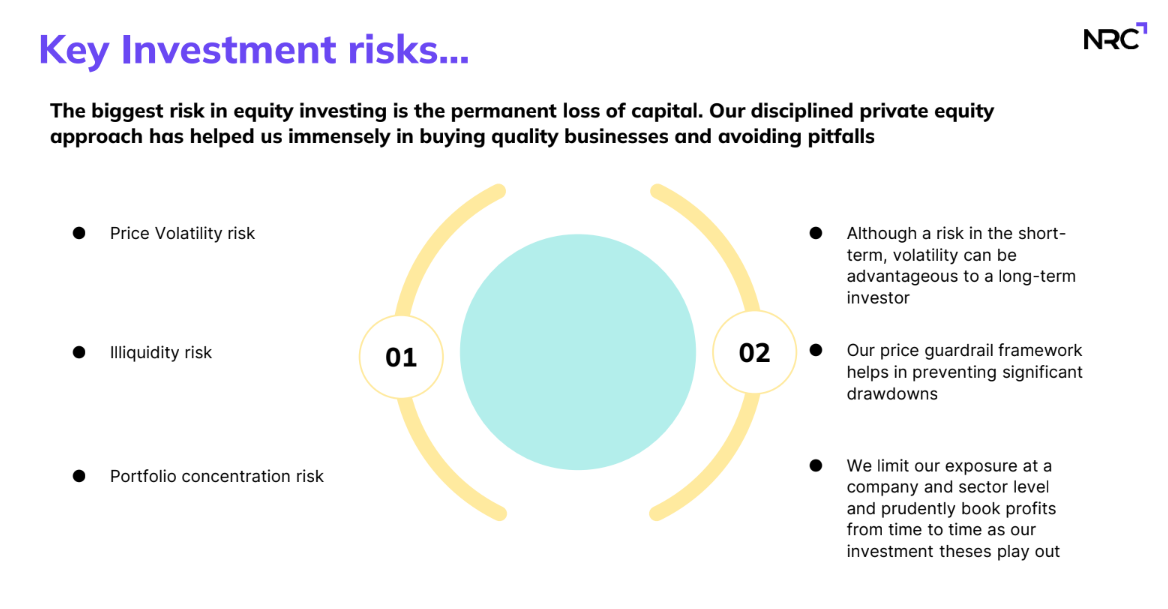 Key Investment risks...

NRC

The biggest risk in equity investing is the permanent loss of capital. Our disciplined private equity approach has helped us immensely in buying quality businesses and avoiding pitfalls

- Price Volatility risk
- Illiquidity risk
- Portfolio concentration risk

01

02

- Although a risk in the short-term, volatility can be advantageous to a long-term investor
- Our price guardrail framework helps in preventing significant drawdowns
- We limit our exposure at a company and sector level and prudently book profits from time to time as our investment theses play out